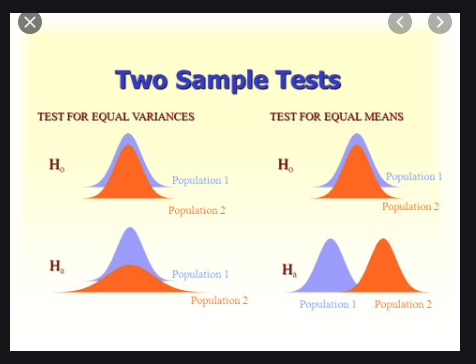 Two Sample Tests

TEST FOR EQUAL VARIANCES

$H_o$

Population 1

Population 2

$H_a$

Population 1

Population 2

TEST FOR EQUAL MEANS

$H_o$

Population 1

Population 2

$H_a$

Population 1

Population 2